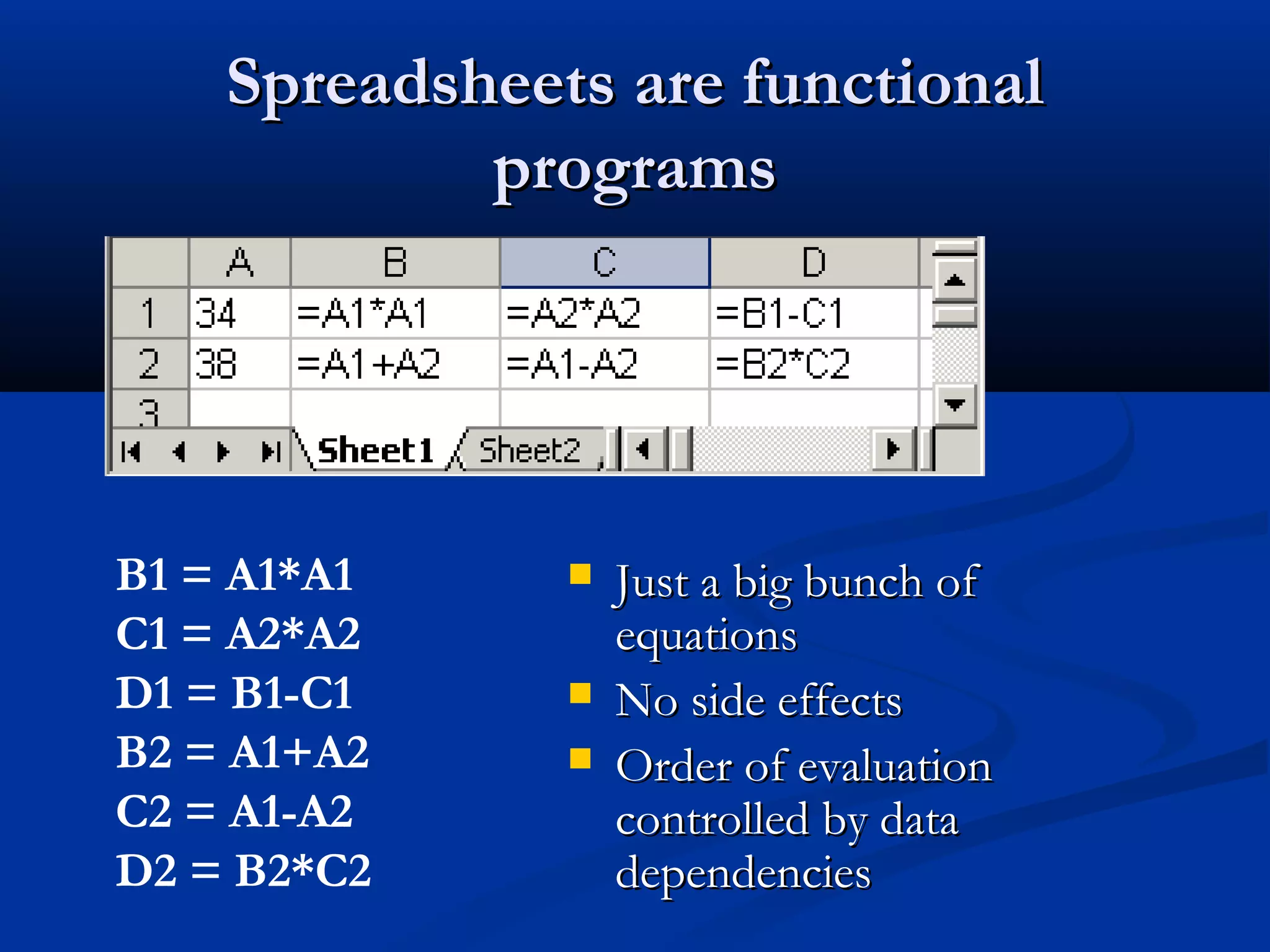 Spreadsheets are functional programs

|   | A | B | C | D |
|---|---|---|---|---|
| 1 | 34 | =A1*A1 | =A2*A2 | =B1-C1 |
| 2 | 38 | =A1+A2 | =A1-A2 | =B2*C2 |
| 3 | | | | |

Sheet1 Sheet2

B1 = A1*A1
C1 = A2*A2
D1 = B1-C1
B2 = A1+A2
C2 = A1-A2
D2 = B2*C2

Just a big bunch of equations

No side effects

Order of evaluation controlled by data dependencies